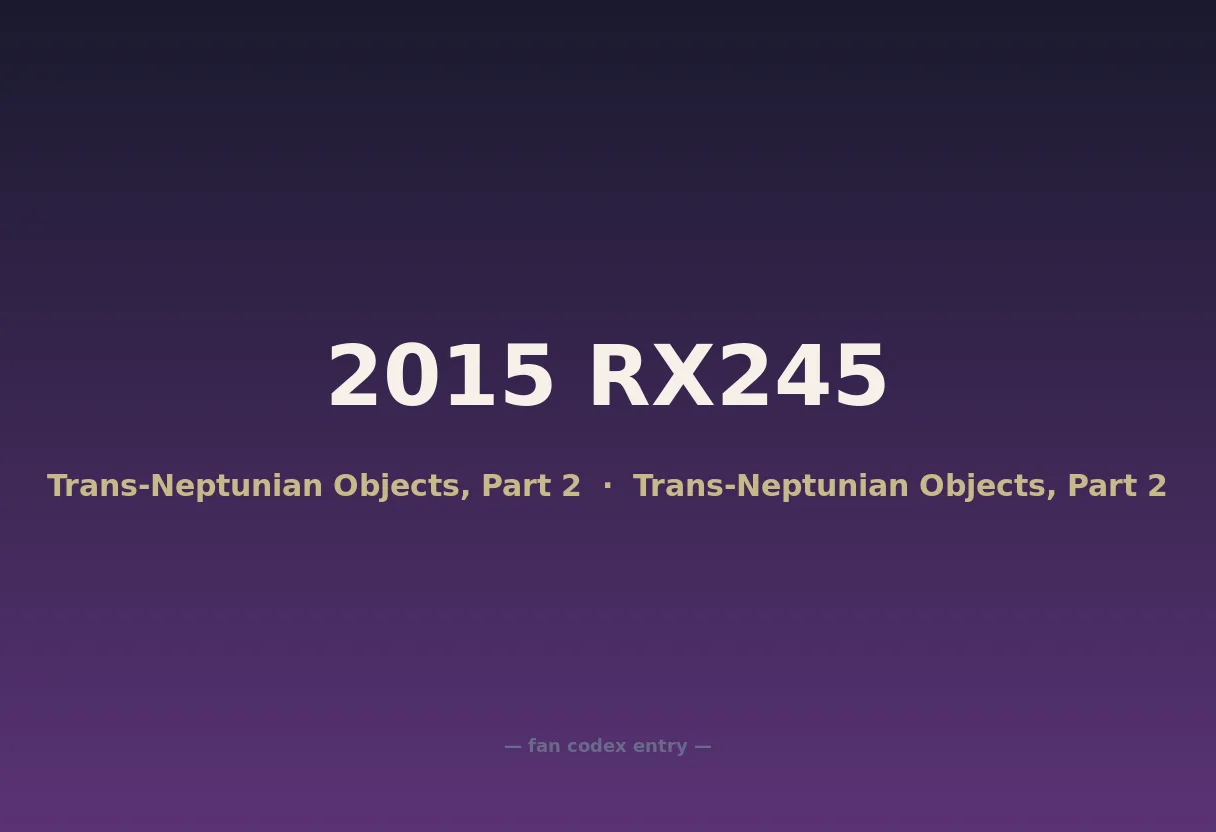 2015 RX245

Trans-Neptunian Objects, Part 2 · Trans-Neptunian Objects, Part 2

— fan codex entry —